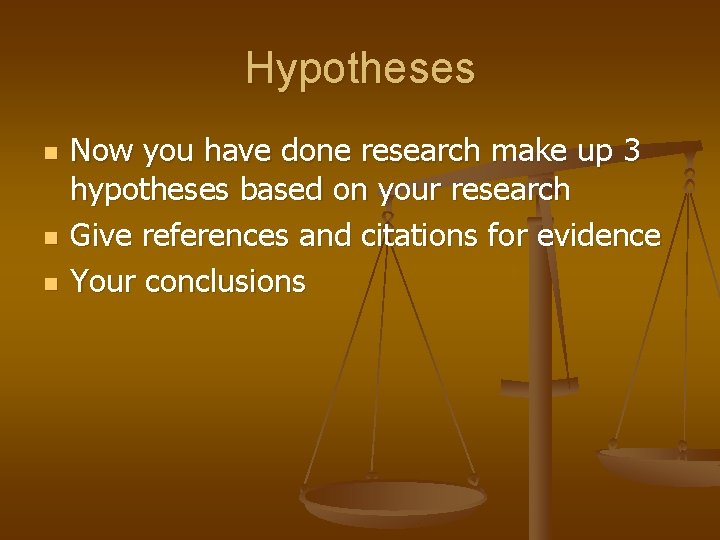 Hypotheses

- Now you have done research make up 3 hypotheses based on your research
- Give references and citations for evidence
- Your conclusions